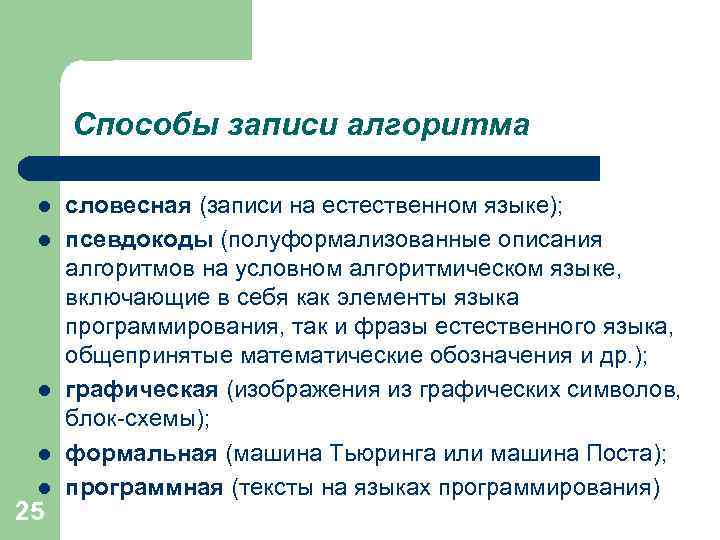 Способы записи алгоритма

- словесная (записи на естественном языке);
- псевдокоды (полуформализованные описания алгоритмов на условном алгоритмическом языке, включающие в себя как элементы языка программирования, так и фразы естественного языка, общепринятые математические обозначения и др.);
- графическая (изображения из графических символов, блок-схемы);
- формальная (машина Тьюринга или машина Поста);
- программная (тексты на языках программирования)

25